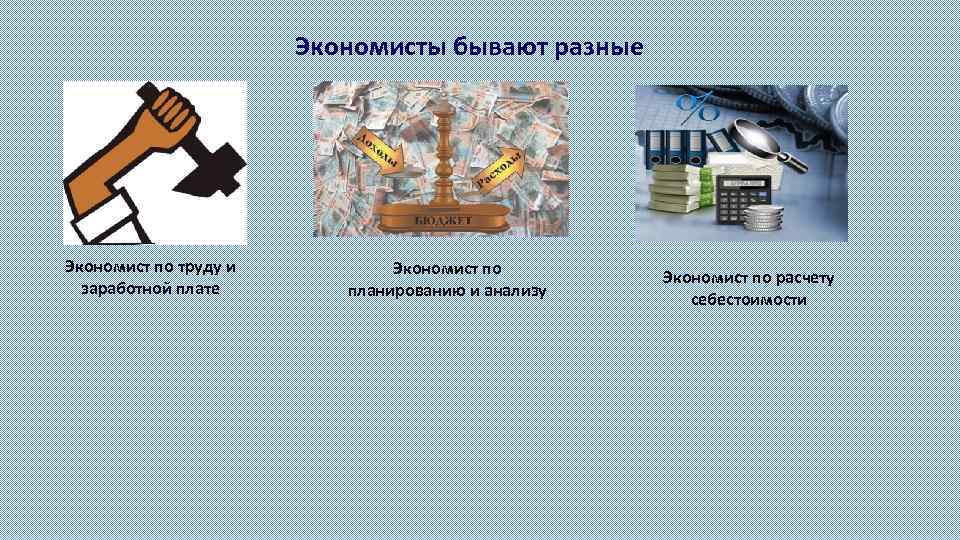 Экономисты бывают разные

Доходы

Расходы

БЮДЖЕТ

%

Экономист по труду и заработной плате

Экономист по планированию и анализу

Экономист по расчету себестоимости